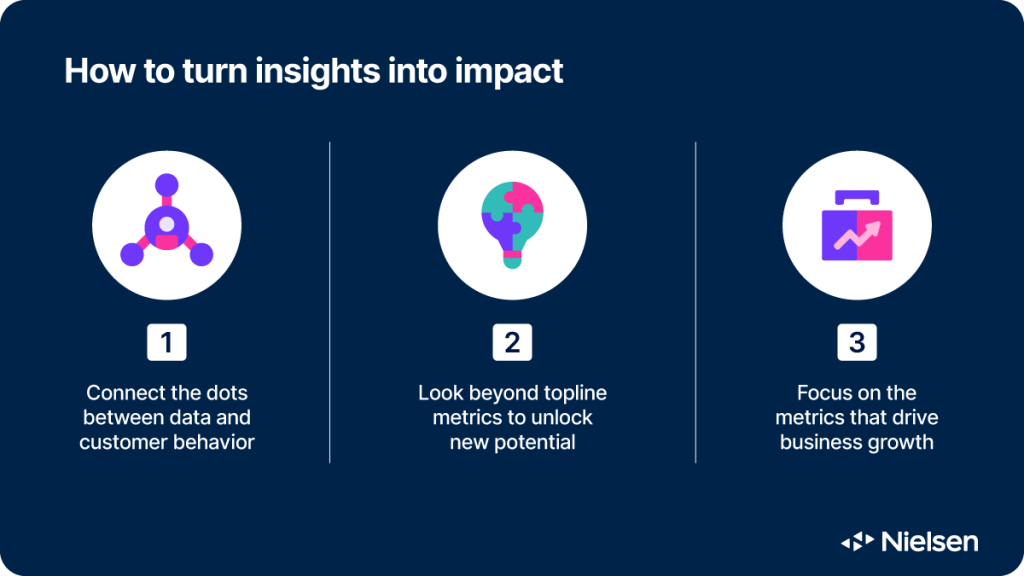 How to turn insights into impact

1

Connect the dots between data and customer behavior

2

Look beyond topline metrics to unlock new potential

3

Focus on the metrics that drive business growth

Nielsen